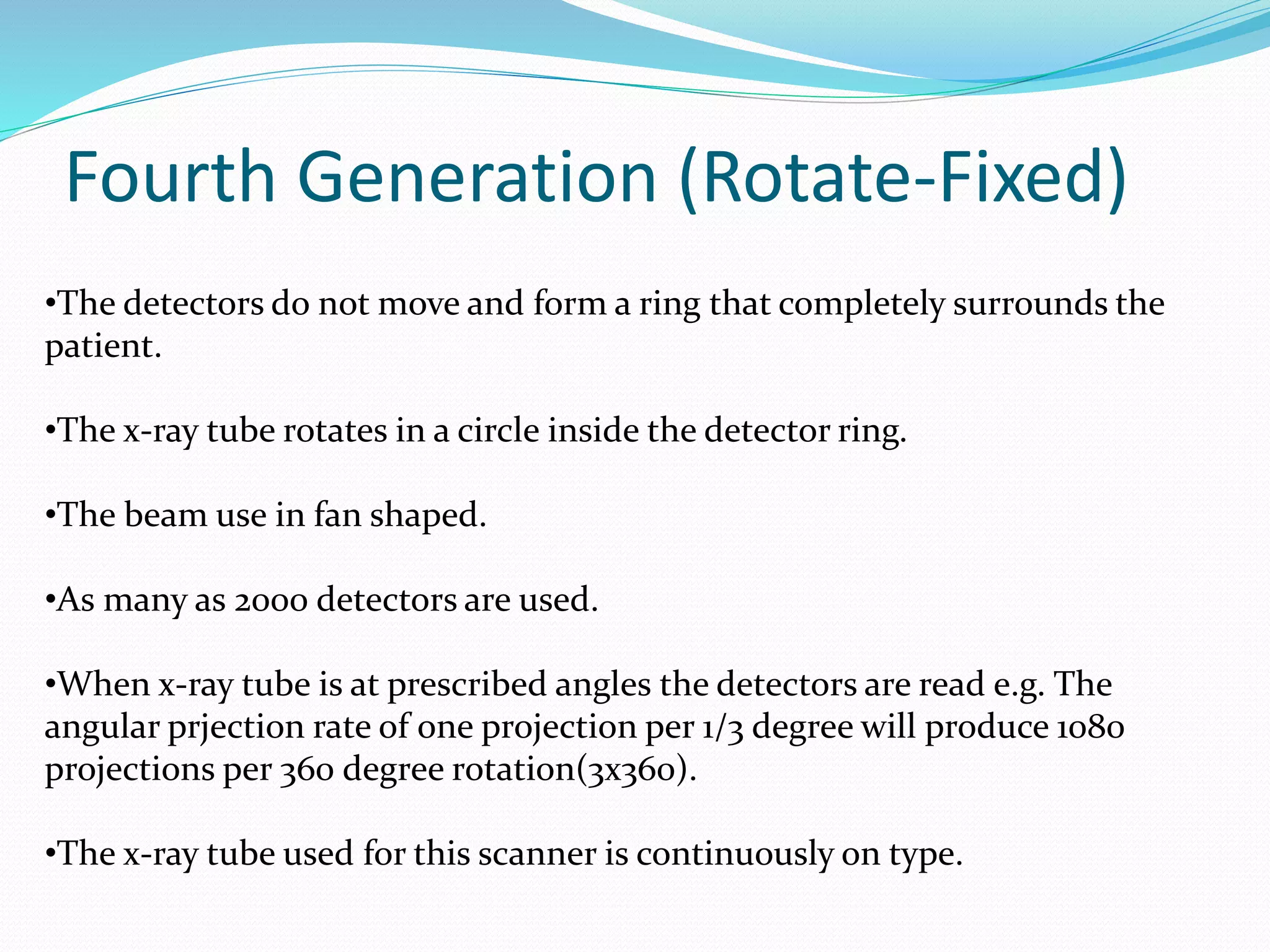 Fourth Generation (Rotate-Fixed)

•The detectors do not move and form a ring that completely surrounds the patient.

•The x-ray tube rotates in a circle inside the detector ring.

•The beam use in fan shaped.

•As many as 2000 detectors are used.

•When x-ray tube is at prescribed angles the detectors are read e.g. The angular prjection rate of one projection per 1/3 degree will produce 1080 projections per 360 degree rotation(3x360).

•The x-ray tube used for this scanner is continuously on type.